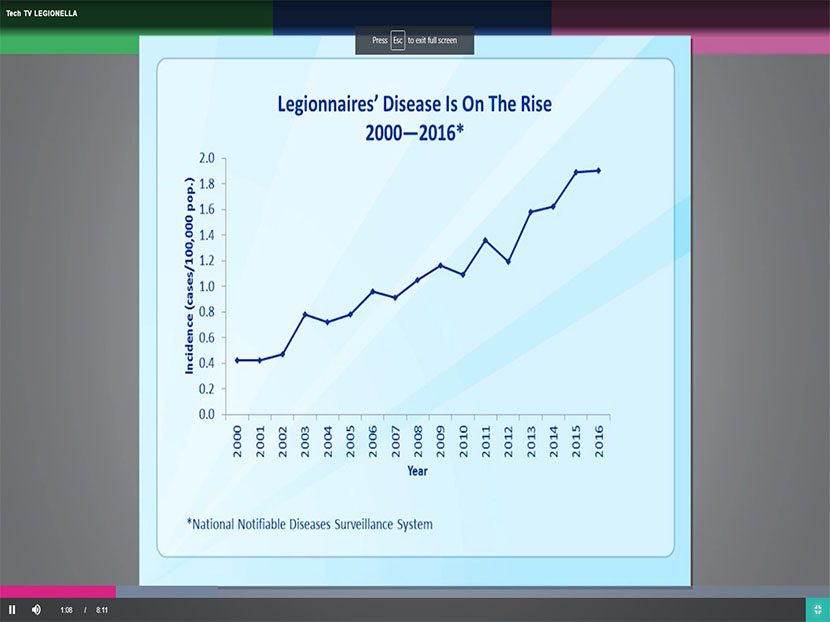 Tech TV LEGIONELLA

Press Esc to exit full screen

Legionnaires' Disease Is On The Rise
2000—2016*

Incidence (cases/100,000 pop.)

2.0
1.8
1.6
1.4
1.2
1.0
0.8
0.6
0.4
0.2
0.0

2000 2001 2002 2003 2004 2005 2006 2007 2008 2009 2010 2011 2012 2013 2014 2015 2016

Year

*National Notifiable Diseases Surveillance System

1:08 / 8:11